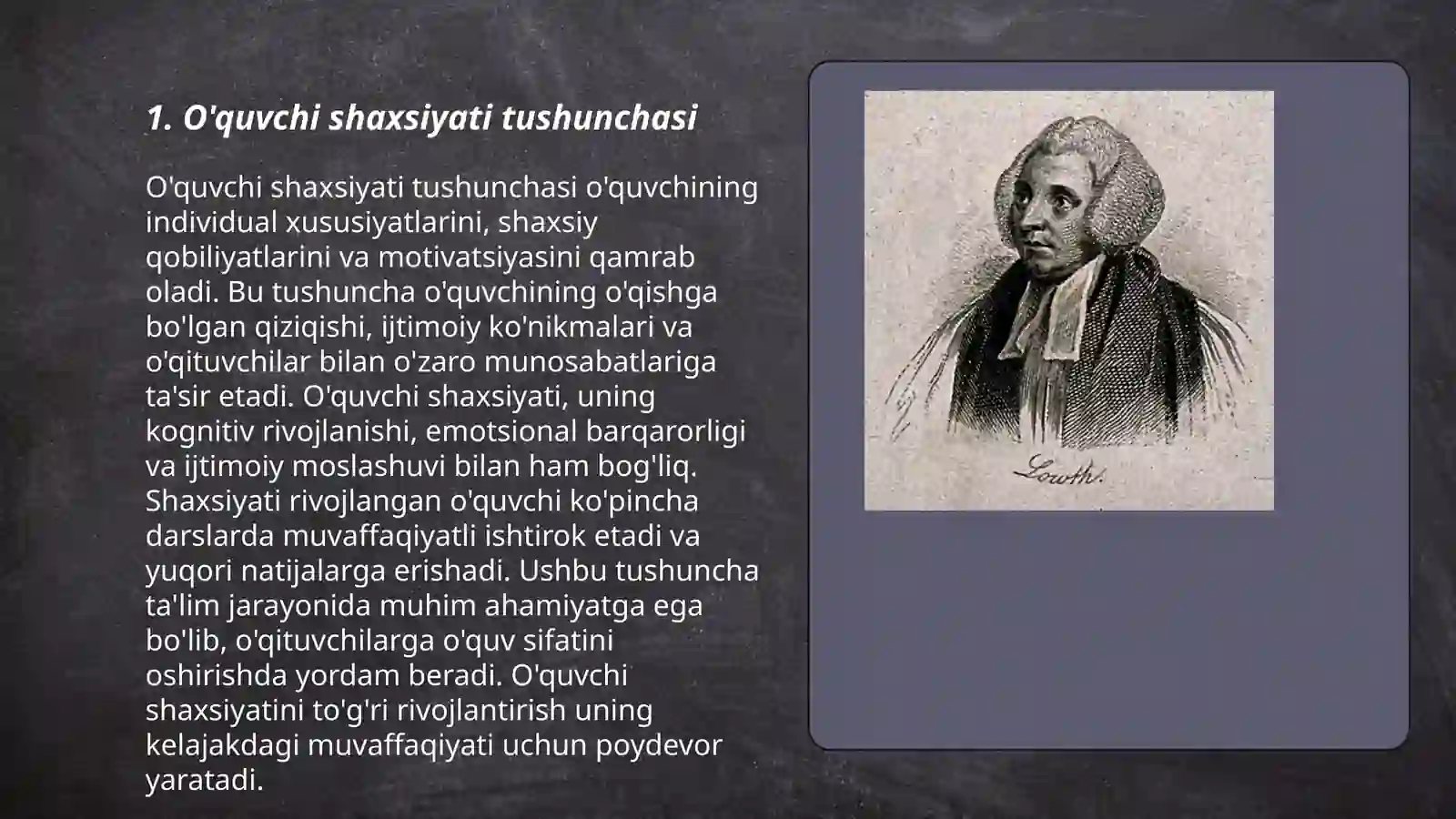 1. O'quvchi shaxsiyati tushunchasi

O'quvchi shaxsiyati tushunchasi o'quvchining individual xususiyatlarini, shaxsiy qobiliyatlarini va motivatsiyasini qamrab oladi. Bu tushuncha o'quvchining o'qishga bo'lgan qiziqishi, ijtimoiy ko'nikmalari va o'qituvchilar bilan o'zaro munosabatlariga ta'sir etadi. O'quvchi shaxsiyati, uning kognitiv rivojlanishi, emotsional barqarorligi va ijtimoiy moslashuvi bilan ham bog'liq. Shaxsiyati rivojlangan o'quvchi ko'pincha darslarda muvaffaqiyatli ishtirok etadi va yuqori natijalarga erishadi. Ushbu tushuncha ta'lim jarayonida muhim ahamiyatga ega bo'lib, o'qituvchilarga o'quv sifatini oshirishda yordam beradi. O'quvchi shaxsiyatini to'g'ri rivojlantirish uning kelajakdagi muvaffaqiyati uchun poydevor yaratadi.

Lowth.